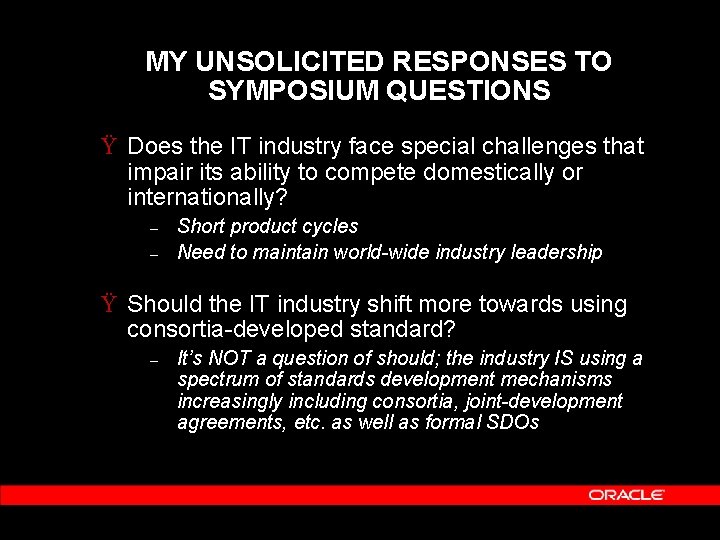 MY UNSOLICITED RESPONSES TO SYMPOSIUM QUESTIONS

Ÿ Does the IT industry face special challenges that impair its ability to compete domestically or internationally?

– Short product cycles
– Need to maintain world-wide industry leadership

Ÿ Should the IT industry shift more towards using consortia-developed standard?

– It's NOT a question of should; the industry IS using a spectrum of standards development mechanisms increasingly including consortia, joint-development agreements, etc. as well as formal SDOs

ORACLE